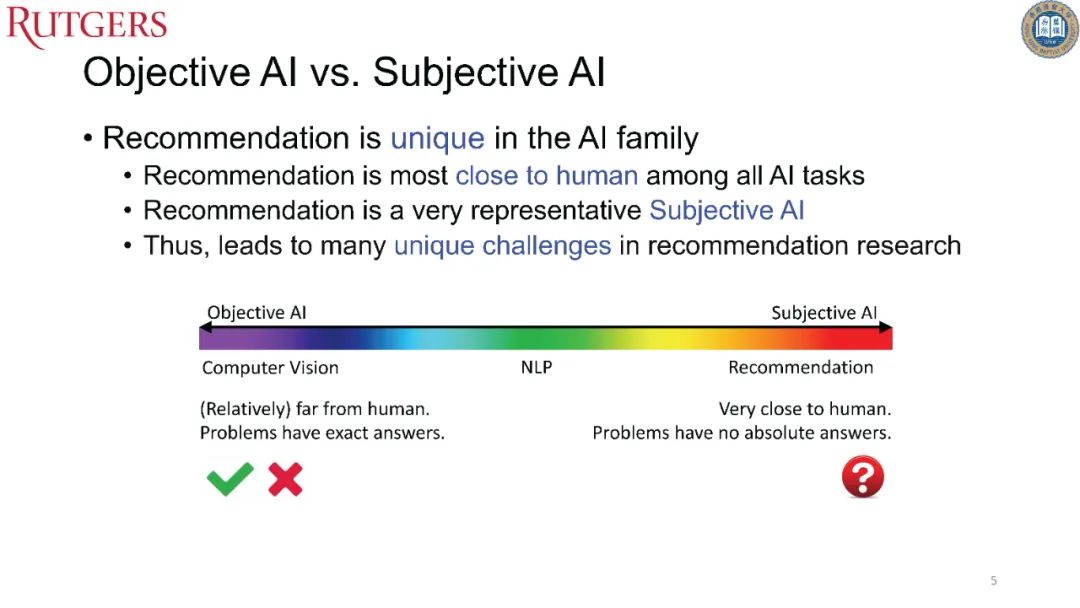 RUTGERS

Objective AI vs. Subjective AI

• Recommendation is unique in the AI family
  • Recommendation is most close to human among all AI tasks
  • Recommendation is a very representative Subjective AI
  • Thus, leads to many unique challenges in recommendation research

Objective AI

Subjective AI

Computer Vision

NLP

Recommendation

(Relatively) far from human.
Problems have exact answers.

Very close to human.
Problems have no absolute answers.

5